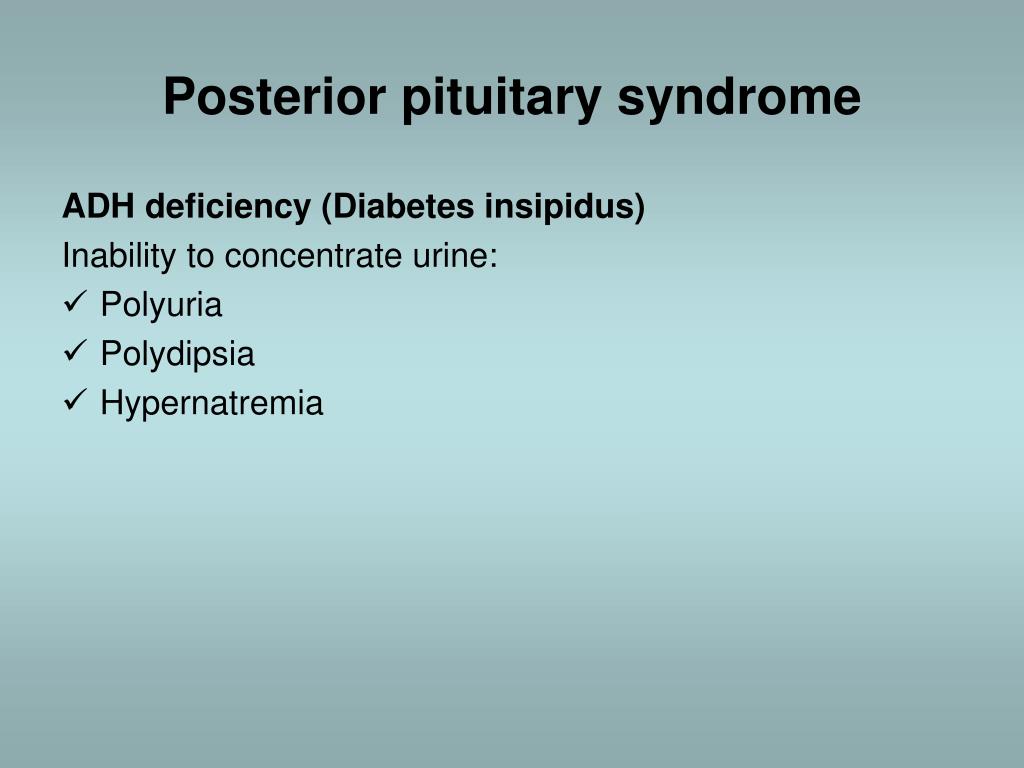 Posterior pituitary syndrome

ADH deficiency (Diabetes insipidus)
Inability to concentrate urine:
✓ Polyuria
✓ Polydipsia
✓ Hypernatremia